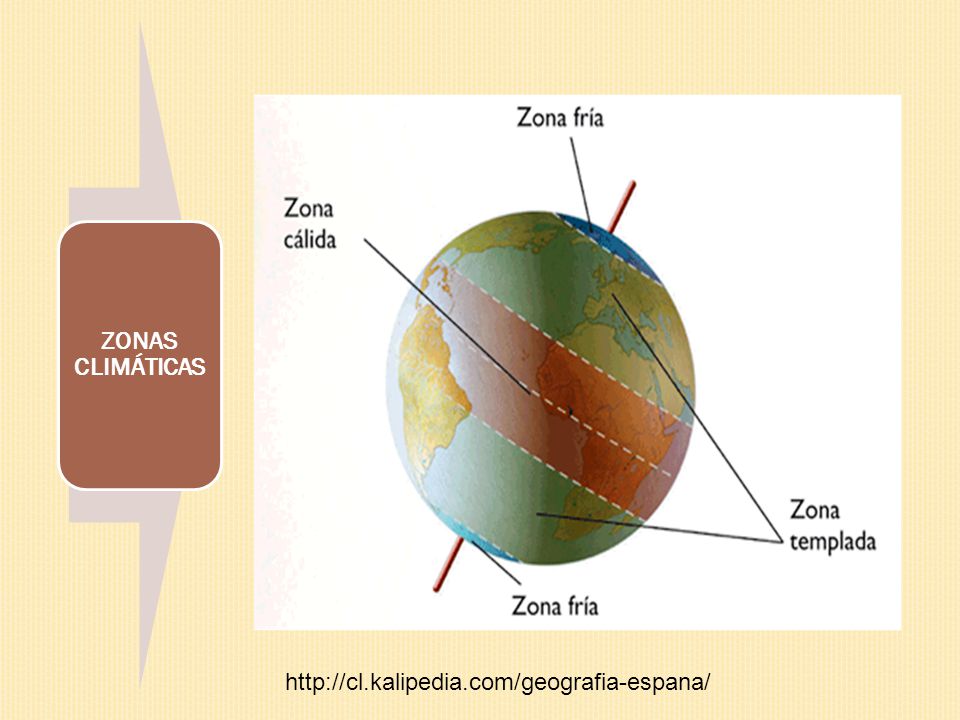 ZONAS CLIMÁTICAS

Zona fría

Zona cálida

Zona templada

Zona fría

http://cl.kalipedia.com/geografia-espana/